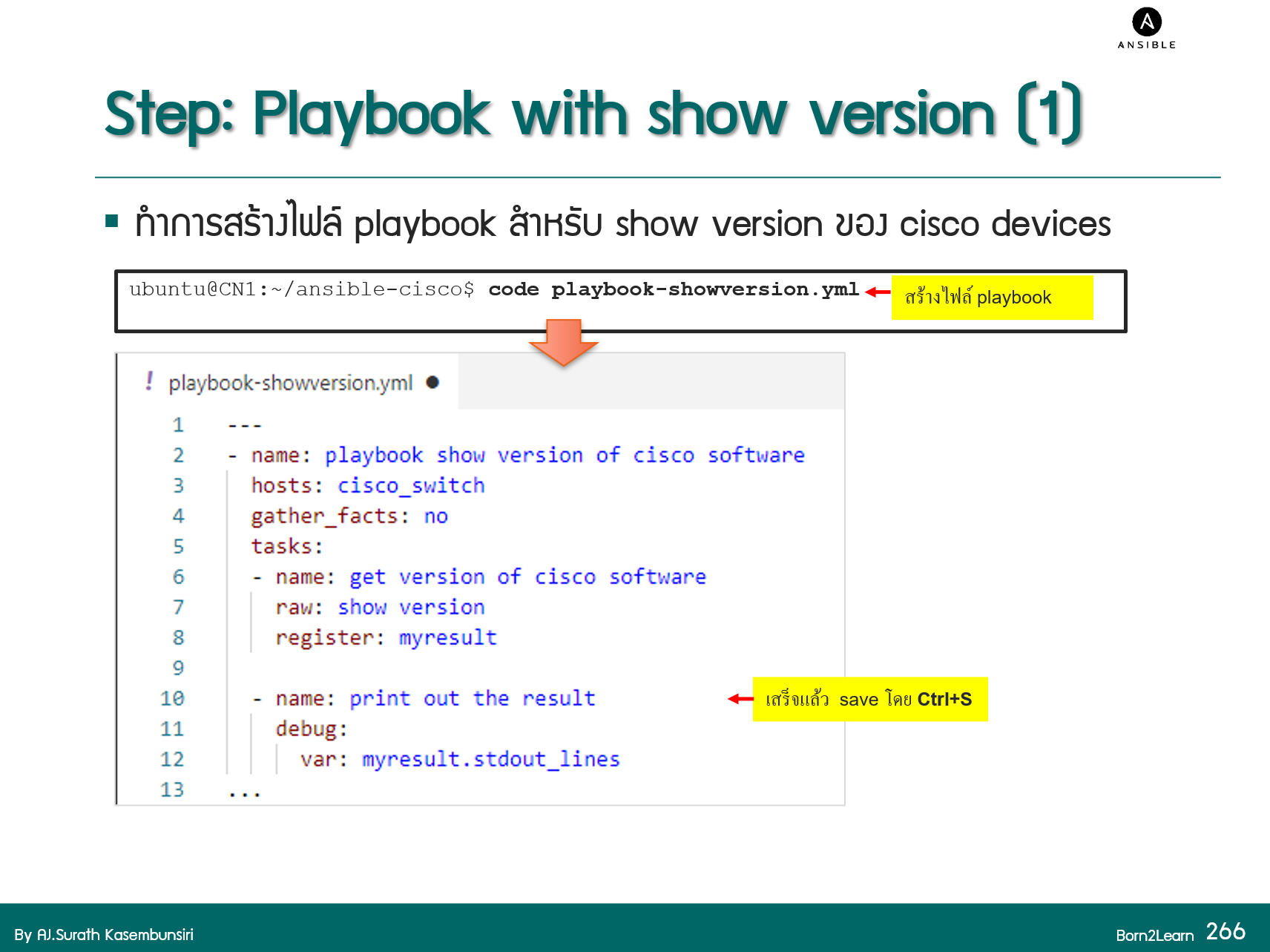 ANSIBLE

Step: Playbook with show version (1)

▪ ทำการสร้างไฟล์ playbook สำหรับ show version ของ cisco devices

ubuntu@CN1:~/ansible-cisco$ code playbook-showversion.yml

สร้างไฟล์ playbook

! playbook-showversion.yml ●

1 ---
2 - name: playbook show version of cisco software
3 hosts: cisco_switch
4 gather_facts: no
5 tasks:
6 - name: get version of cisco software
7 raw: show version
8 register: myresult
9
10 - name: print out the result
11 debug:
12 var: myresult.stdout_lines
13 ...

เสร็จแล้ว save โดย Ctrl+S

By AJ.Surath Kasembunsiri

Born2Learn 266